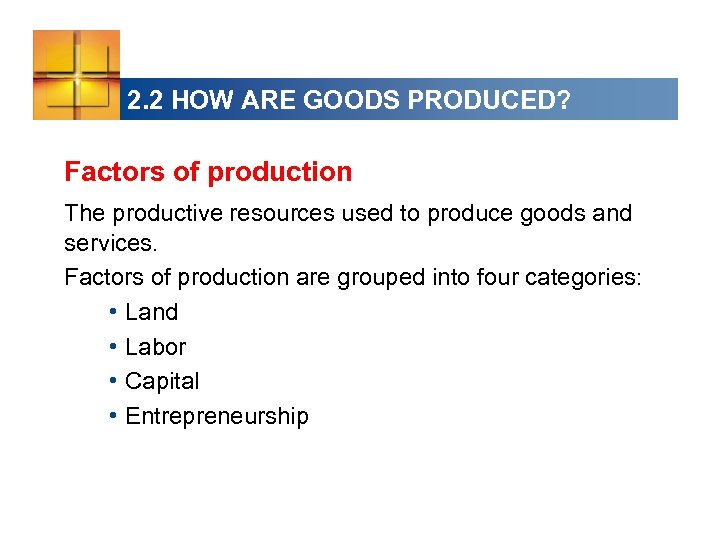 2.2 HOW ARE GOODS PRODUCED?

Factors of production

The productive resources used to produce goods and services.

Factors of production are grouped into four categories:

• Land
• Labor
• Capital
• Entrepreneurship